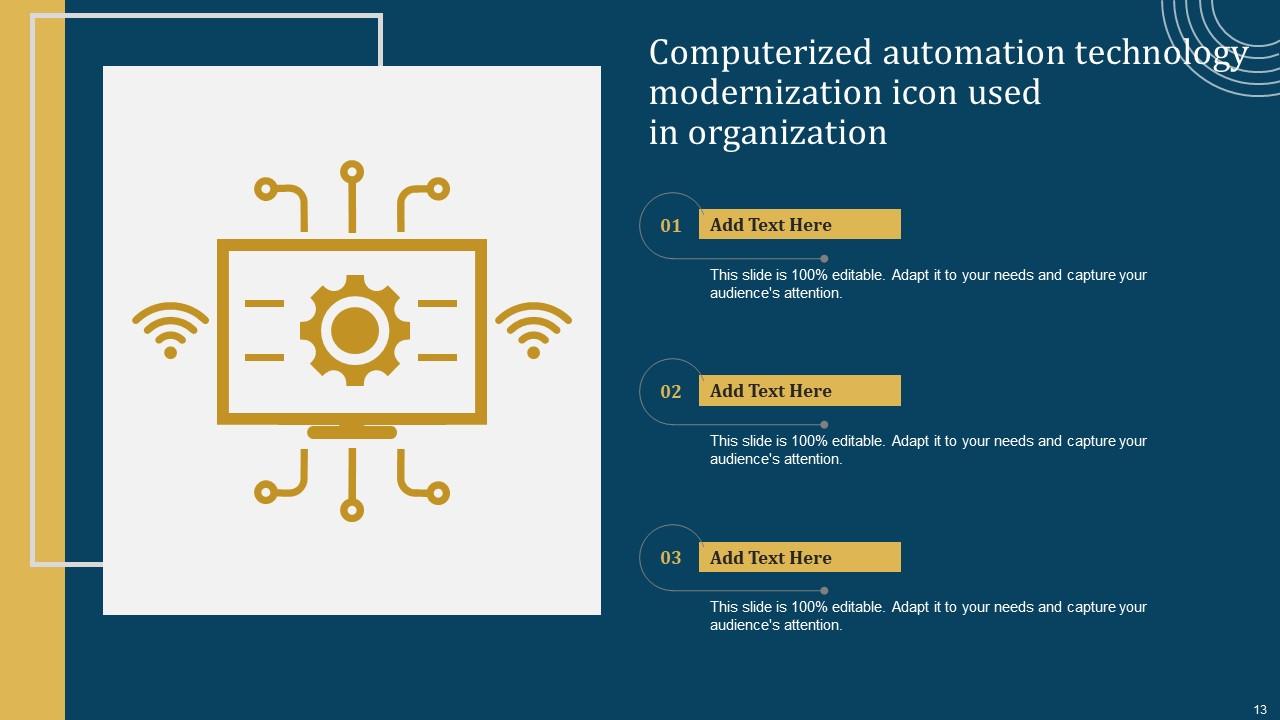 Computerized automation technology modernization icon used in organization

01
Add Text Here
This slide is 100% editable. Adapt it to your needs and capture your audience's attention.

02
Add Text Here
This slide is 100% editable. Adapt it to your needs and capture your audience's attention.

03
Add Text Here
This slide is 100% editable. Adapt it to your needs and capture your audience's attention.

13